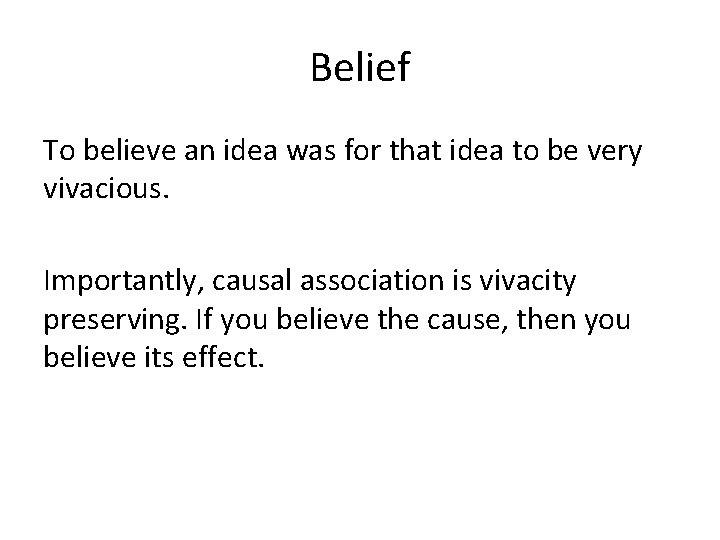 Belief

To believe an idea was for that idea to be very vivacious.

Importantly, causal association is vivacity preserving. If you believe the cause, then you believe its effect.